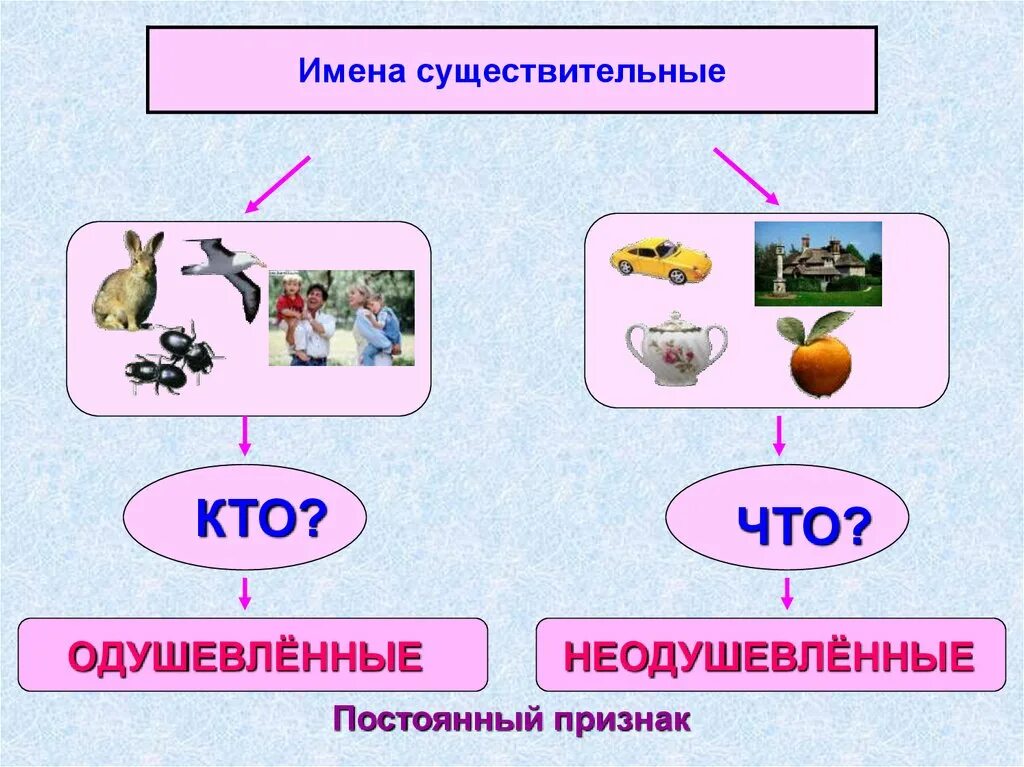 Имена существительные

КТО?

ЧТО?

ОДУШЕВЛЁННЫЕ

НЕОДУШЕВЛЁННЫЕ

Постоянный признак